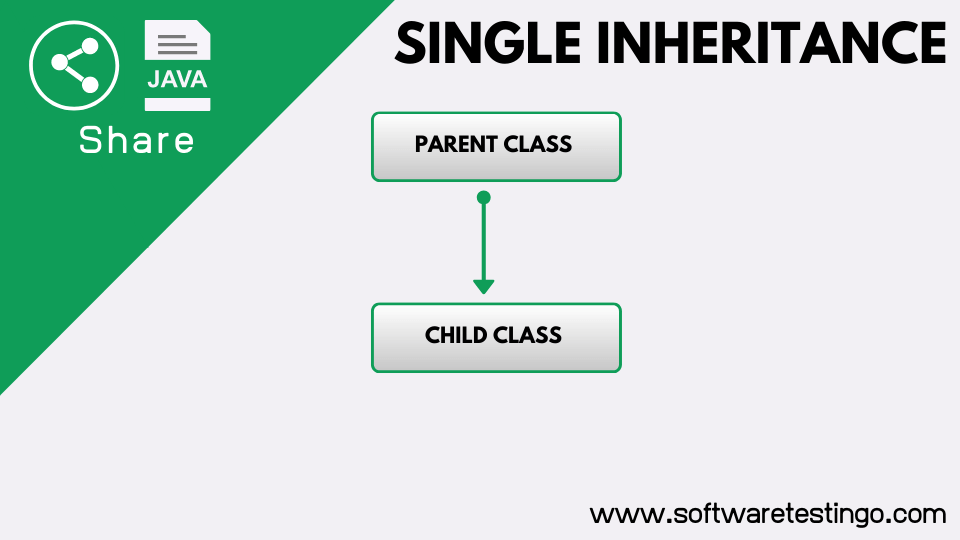 JAVA

Share

SINGLE INHERITANCE

PARENT CLASS

CHILD CLASS

www.softwaretestingo.com